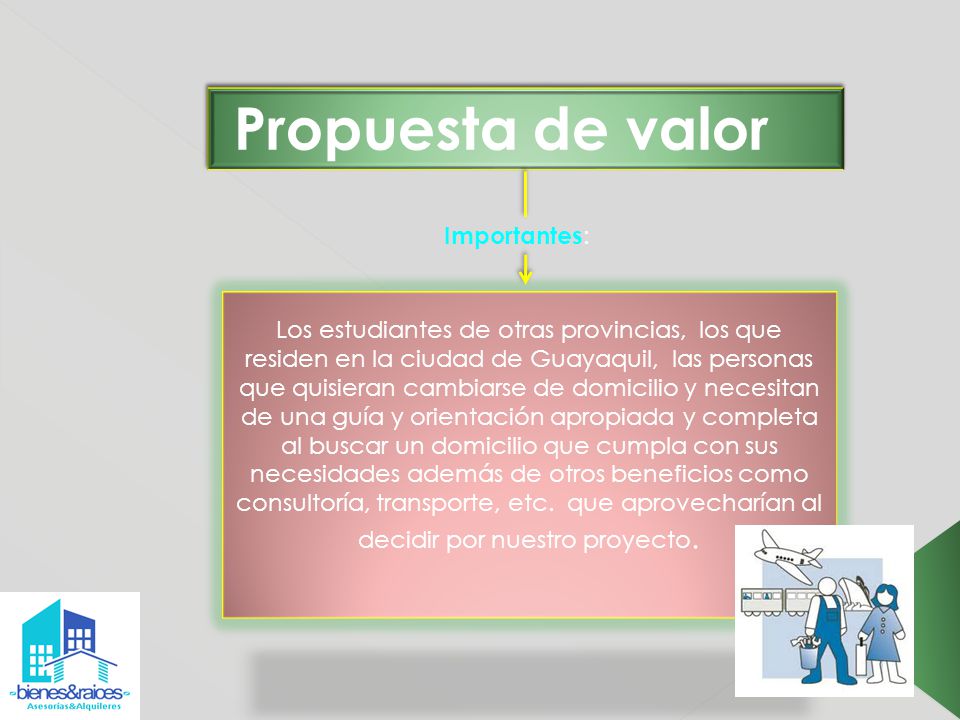 Propuesta de valor

Importantes:

Los estudiantes de otras provincias, los que residen en la ciudad de Guayaquil, las personas que quisieran cambiarse de domicilio y necesitan de una guía y orientación apropiada y completa al buscar un domicilio que cumpla con sus necesidades además de otros beneficios como consultoría, transporte, etc. que aprovecharían al decidir por nuestro proyecto.

bienes&raices
Asesorías&Alquileres